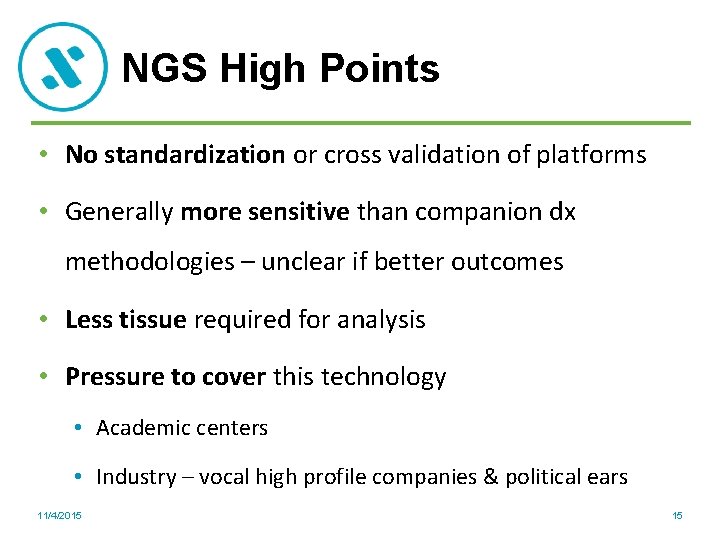 NGS High Points

• No standardization or cross validation of platforms

• Generally more sensitive than companion dx methodologies – unclear if better outcomes

• Less tissue required for analysis

• Pressure to cover this technology

• Academic centers

• Industry – vocal high profile companies & political ears

11/4/2015

15